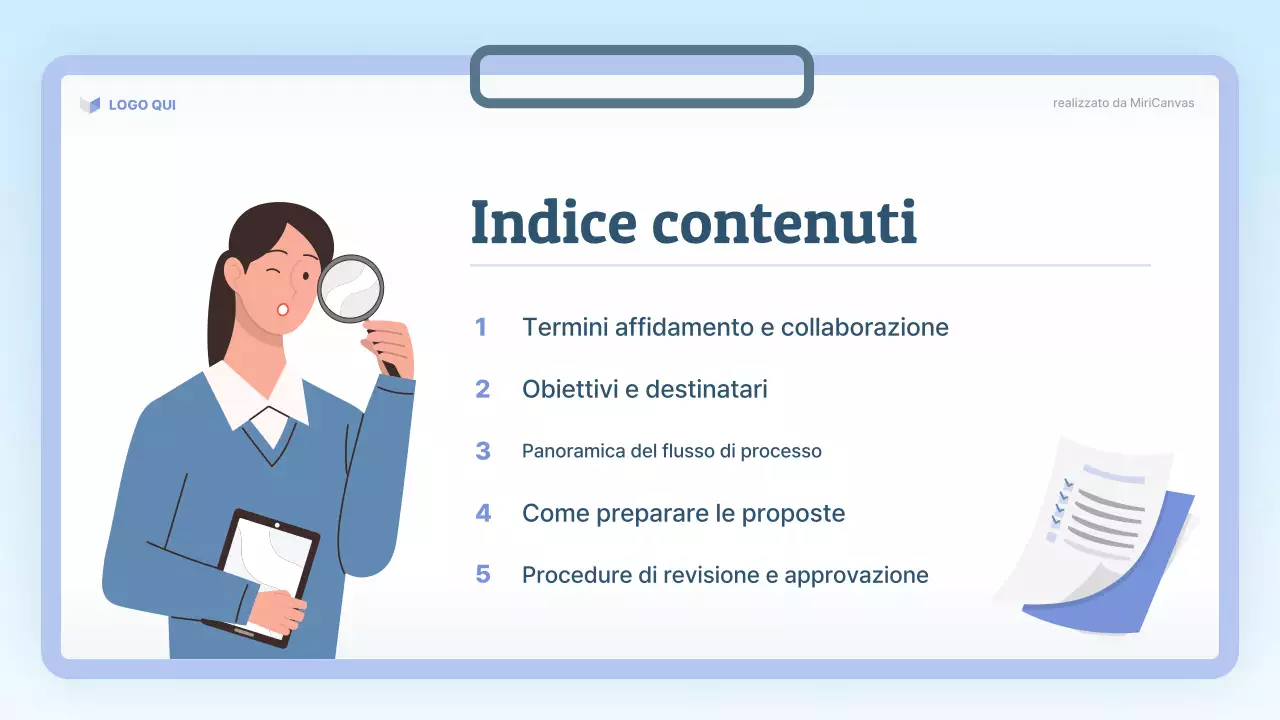 LOGO QUI

realizzato da MiriCanvas

Indice contenuti

1 Termini affidamento e collaborazione

2 Obiettivi e destinatari

3 Panoramica del flusso di processo

4 Come preparare le proposte

5 Procedure di revisione e approvazione